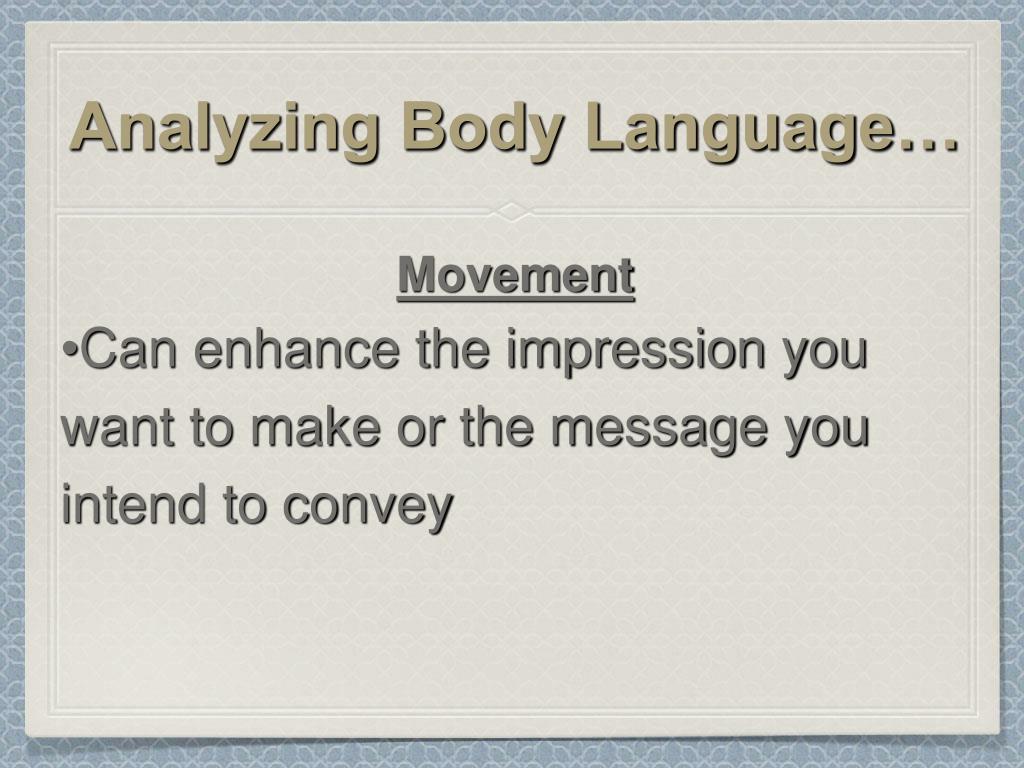 Analyzing Body Language…

Movement

•Can enhance the impression you want to make or the message you intend to convey